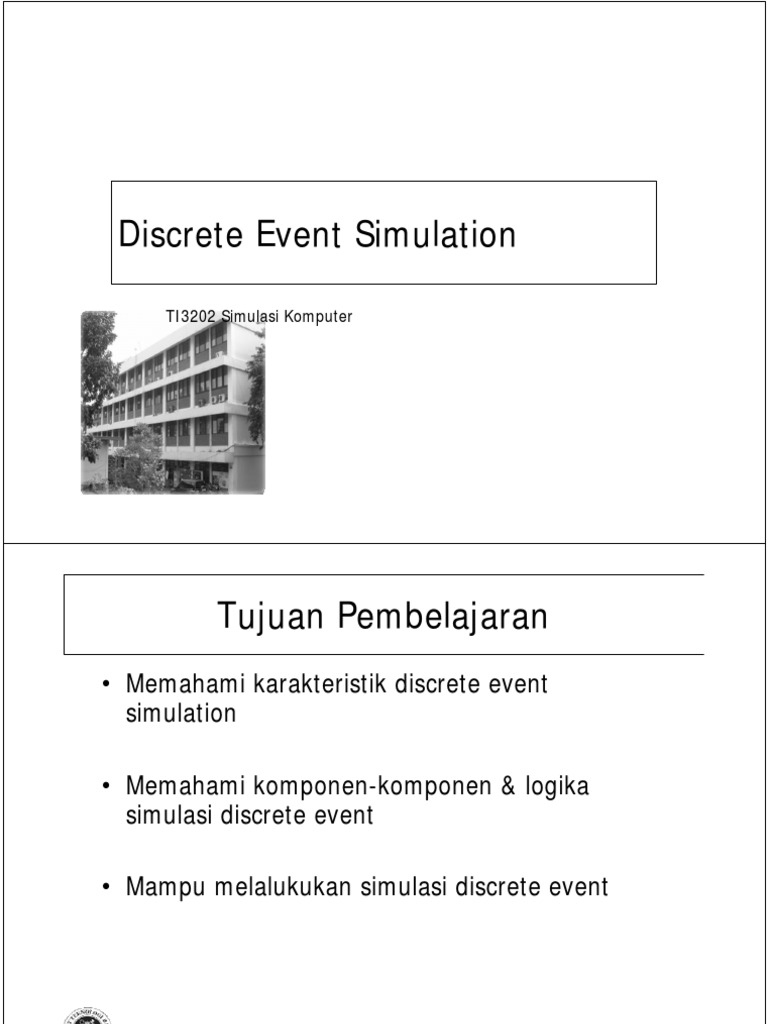 Discrete Event Simulation

TI3202 Simulasi Komputer

Tujuan Pembelajaran

• Memahami karakteristik discrete event simulation

• Memahami komponen-komponen & logika simulasi discrete event

• Mampu melalukukan simulasi discrete event